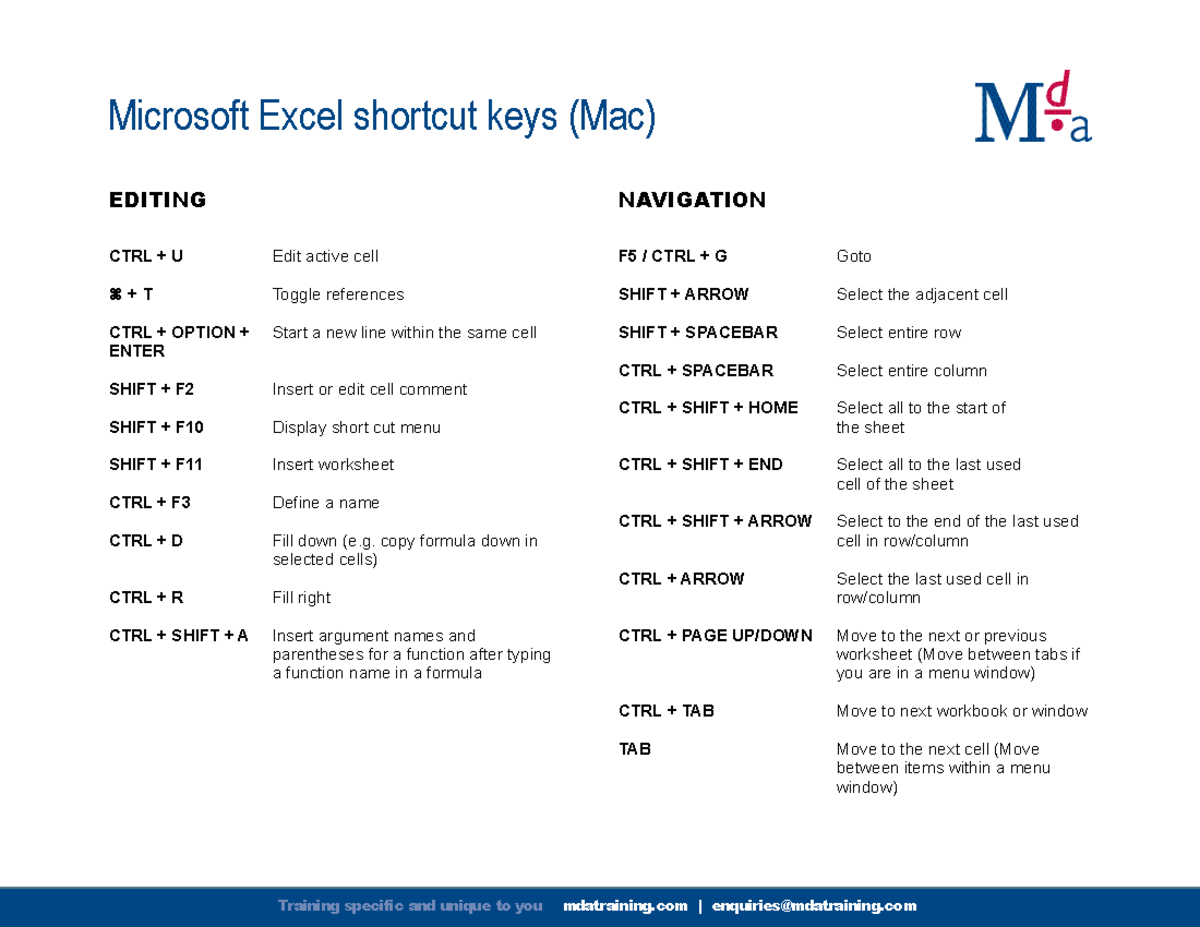 Microsoft Excel shortcut keys (Mac)

Mda

EDITING

| | |
|---|---|
| CTRL + U | Edit active cell |
| ⌘ + T | Toggle references |
| CTRL + OPTION + ENTER | Start a new line within the same cell |
| SHIFT + F2 | Insert or edit cell comment |
| SHIFT + F10 | Display short cut menu |
| SHIFT + F11 | Insert worksheet |
| CTRL + F3 | Define a name |
| CTRL + D | Fill down (e.g. copy formula down in selected cells) |
| CTRL + R | Fill right |
| CTRL + SHIFT + A | Insert argument names and parentheses for a function after typing a function name in a formula |

NAVIGATION

| | |
|---|---|
| F5 / CTRL + G | Goto |
| SHIFT + ARROW | Select the adjacent cell |
| SHIFT + SPACEBAR | Select entire row |
| CTRL + SPACEBAR | Select entire column |
| CTRL + SHIFT + HOME | Select all to the start of the sheet |
| CTRL + SHIFT + END | Select all to the last used cell of the sheet |
| CTRL + SHIFT + ARROW | Select to the end of the last used cell in row/column |
| CTRL + ARROW | Select the last used cell in row/column |
| CTRL + PAGE UP/DOWN | Move to the next or previous worksheet (Move between tabs if you are in a menu window) |
| CTRL + TAB | Move to next workbook or window |
| TAB | Move to the next cell (Move between items within a menu window) |

Training specific and unique to you mdatraining.com | enquiries@mdatraining.com